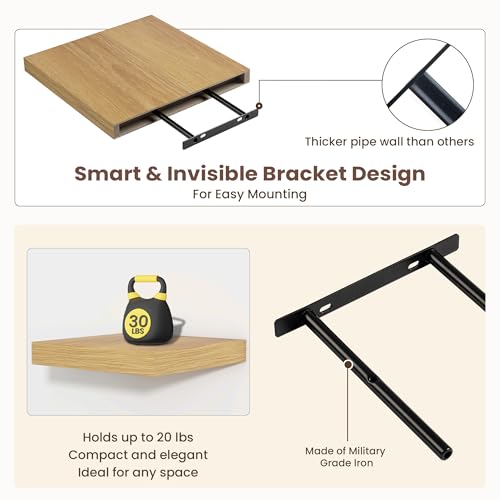 Thicker pipe wall than others

Smart & Invisible Bracket Design
For Easy Mounting

30 LBS

Holds up to 20 lbs
Compact and elegant
Ideal for any space

Made of Military Grade Iron